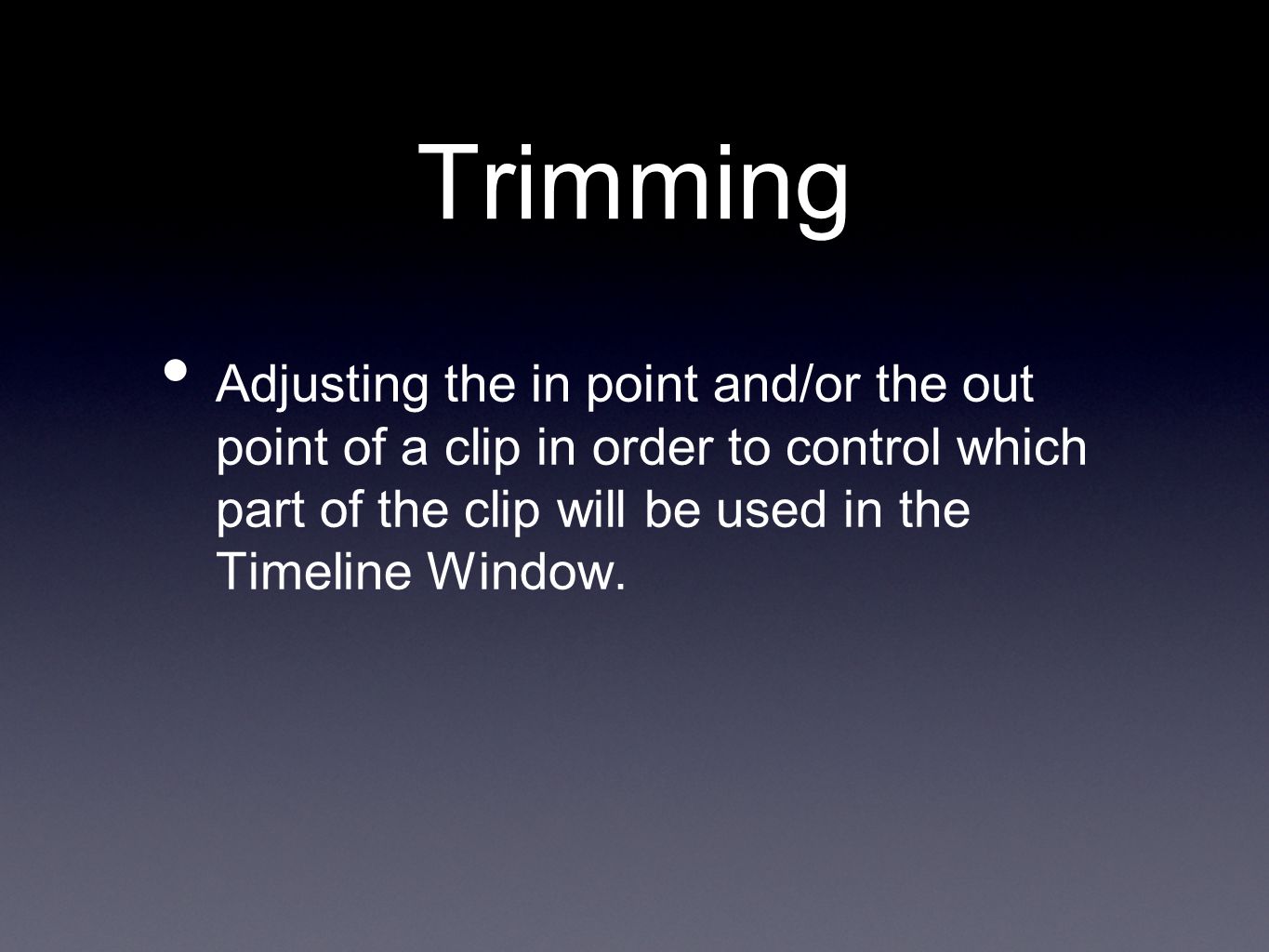 Trimming

• Adjusting the in point and/or the out point of a clip in order to control which part of the clip will be used in the Timeline Window.